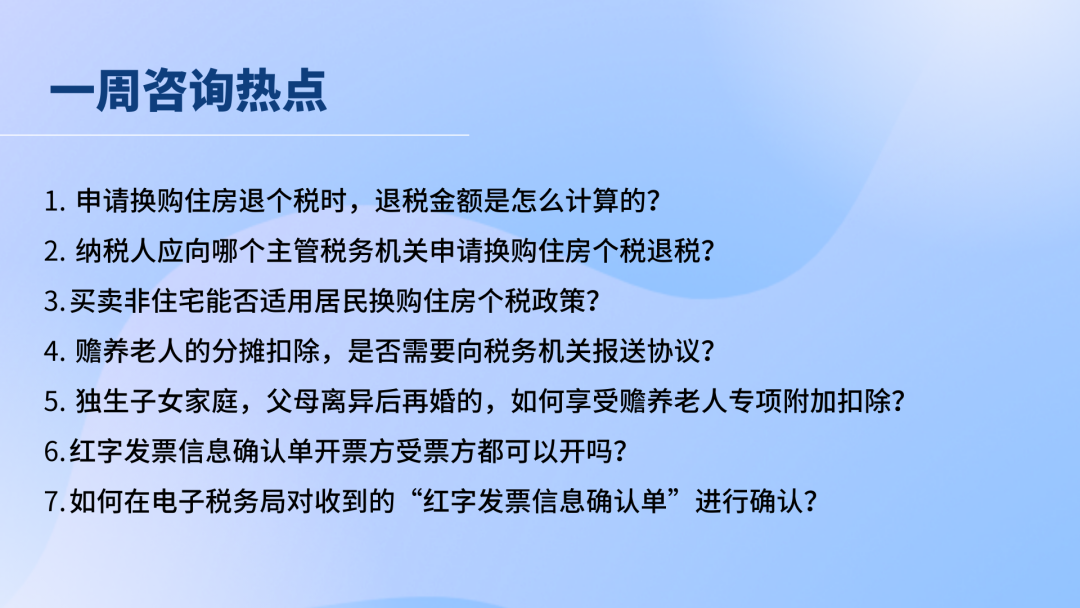 一周咨询热点

1. 申请换购住房退个税时，退税金额是怎么计算的？

2. 纳税人应向哪个主管税务机关申请换购住房个税退税？

3.买卖非住宅能否适用居民换购住房个税政策？

4. 赡养老人的分摊扣除，是否需要向税务机关报送协议？

5. 独生子女家庭，父母离异后再婚的，如何享受赡养老人专项附加扣除？

6.红字发票信息确认单开票方受票方都可以开吗？

7.如何在电子税务局对收到的“红字发票信息确认单”进行确认？